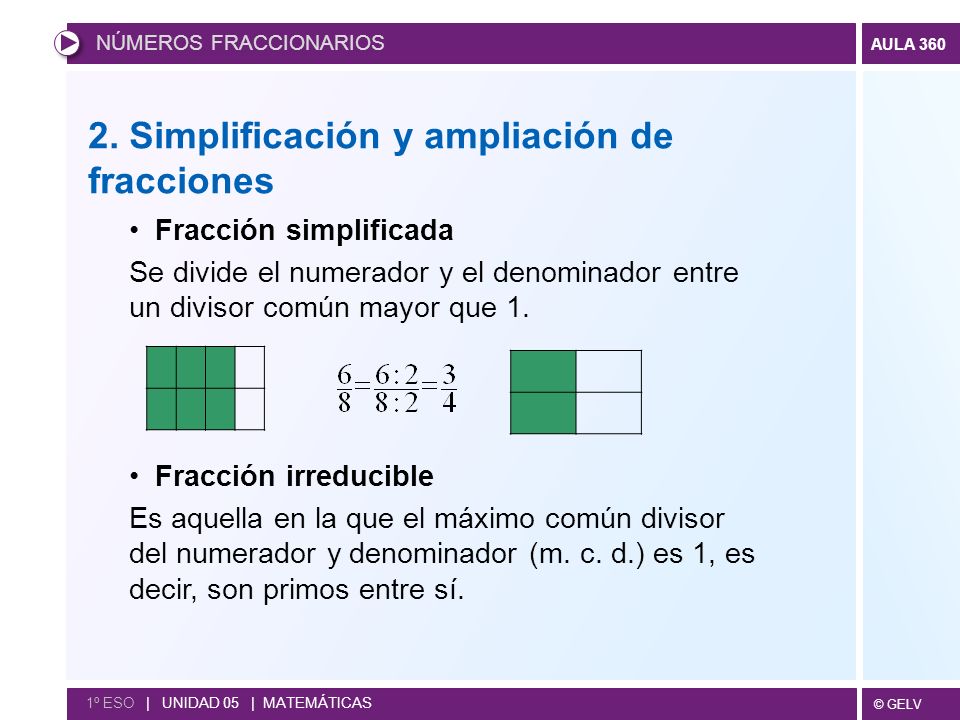 NÚMEROS FRACCIONARIOS

AULA 360

2. Simplificación y ampliación de fracciones

• Fracción simplificada

Se divide el numerador y el denominador entre un divisor común mayor que 1.

$\frac{6}{8}=\frac{6:2}{8:2}=\frac{3}{4}$

• Fracción irreducible

Es aquella en la que el máximo común divisor del numerador y denominador (m. c. d.) es 1, es decir, son primos entre sí.

1º ESO | UNIDAD 05 | MATEMÁTICAS

© GELV